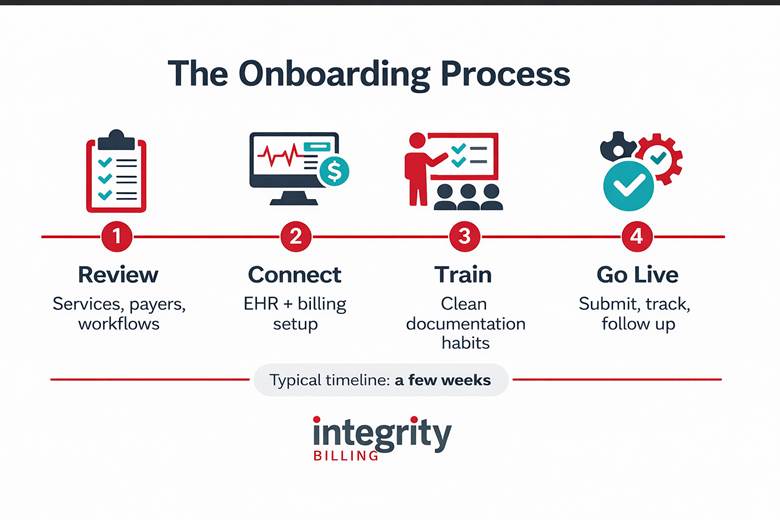 The Onboarding Process

1
Review
Services, payers, workflows

2
Connect
EHR + billing setup

3
Train
Clean documentation habits

4
Go Live
Submit, track, follow up

Typical timeline: a few weeks

integrity
BILLING